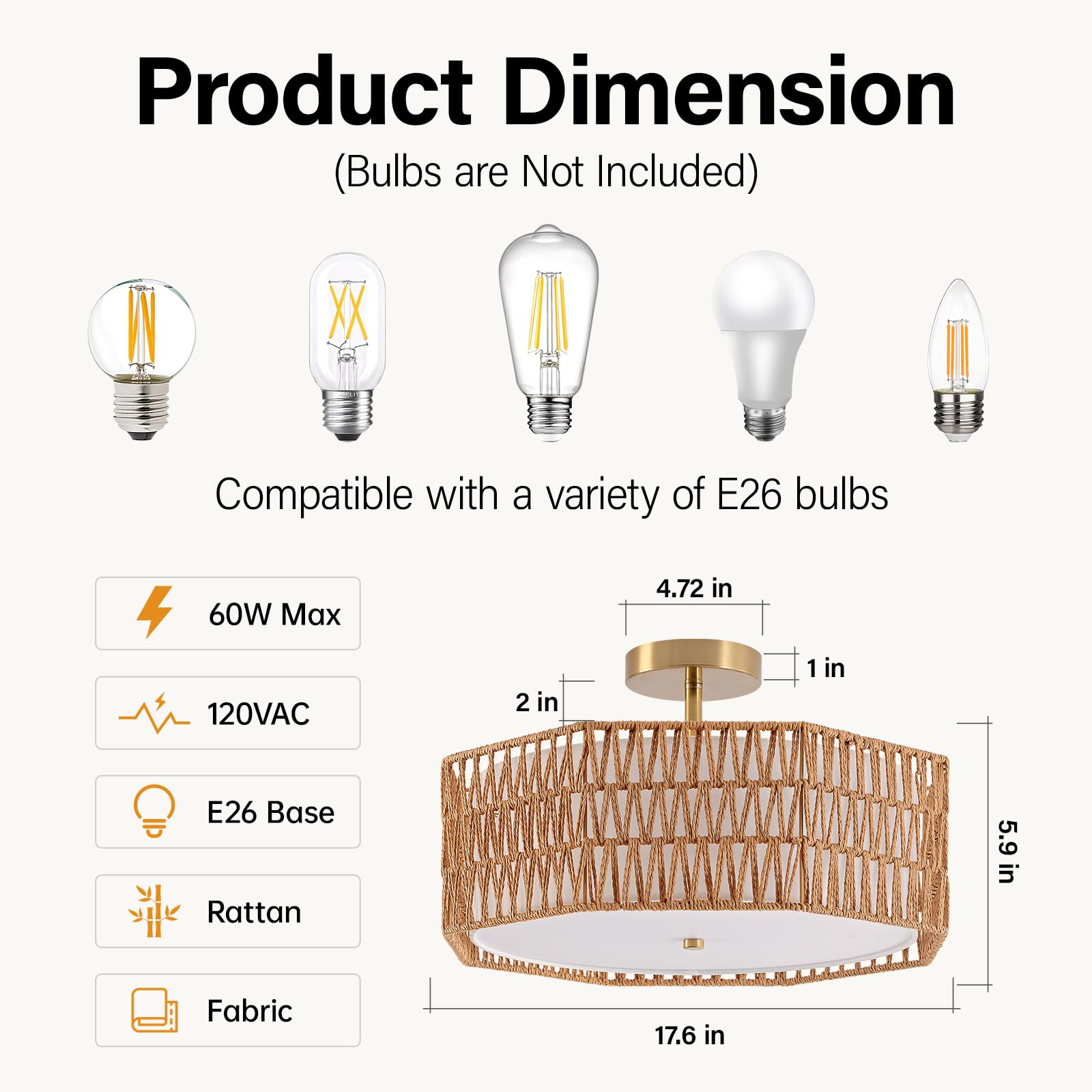 Product Dimension

(Bulbs are Not Included)

Compatible with a variety of E26 bulbs

60W Max

120VAC

E26 Base

Rattan

Fabric

4.72 in

1 in

2 in

5.9 in

17.6 in